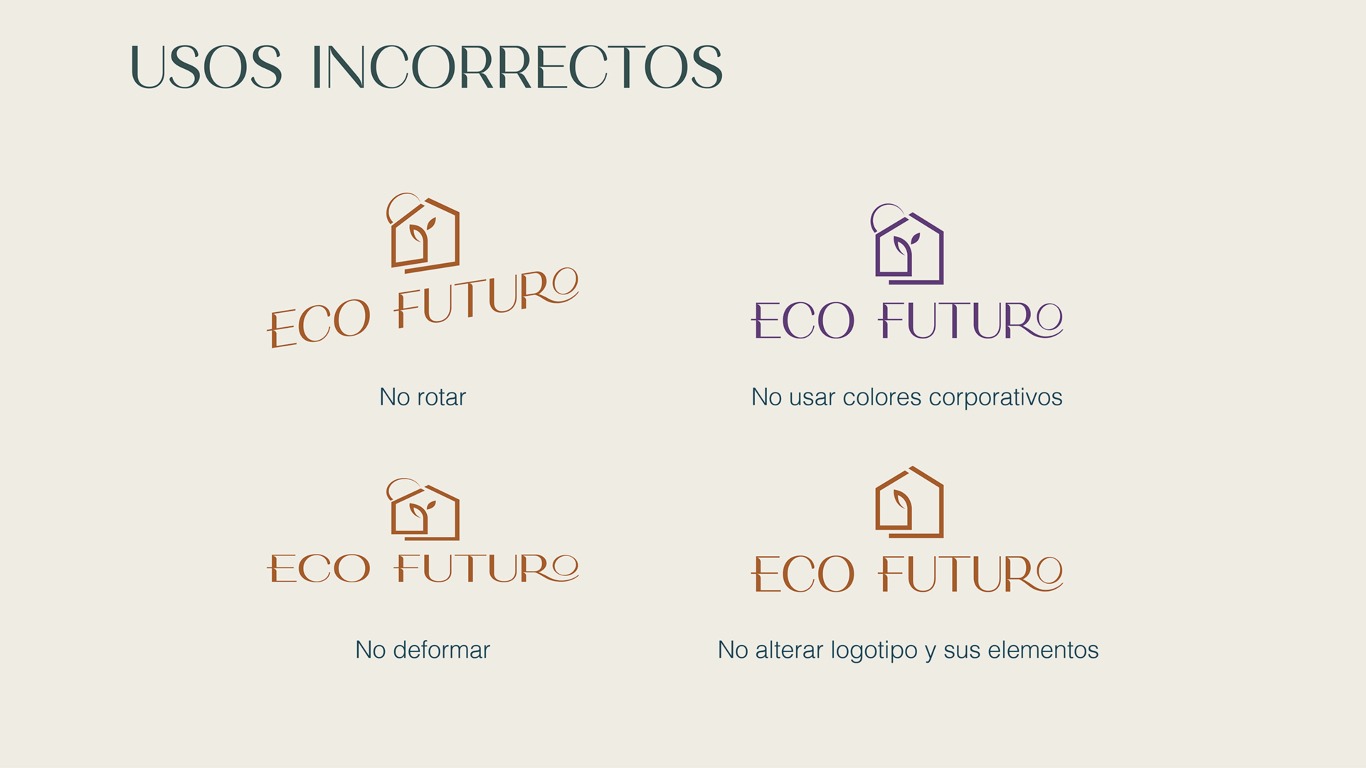 USOS INCORRECTOS

ECO FUTURO

No rotar

ECO FUTURO

No usar colores corporativos

ECO FUTURO

No deformar

ECO FUTURO

No alterar logotipo y sus elementos